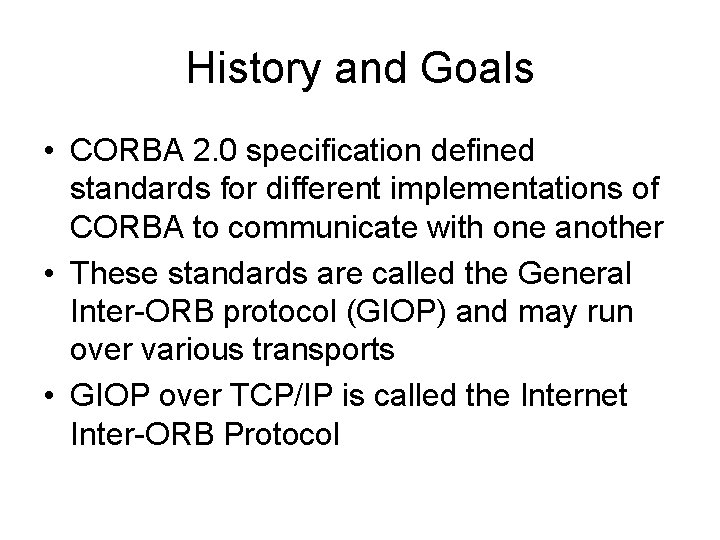 History and Goals

• CORBA 2.0 specification defined standards for different implementations of CORBA to communicate with one another

• These standards are called the General Inter-ORB protocol (GIOP) and may run over various transports

• GIOP over TCP/IP is called the Internet Inter-ORB Protocol